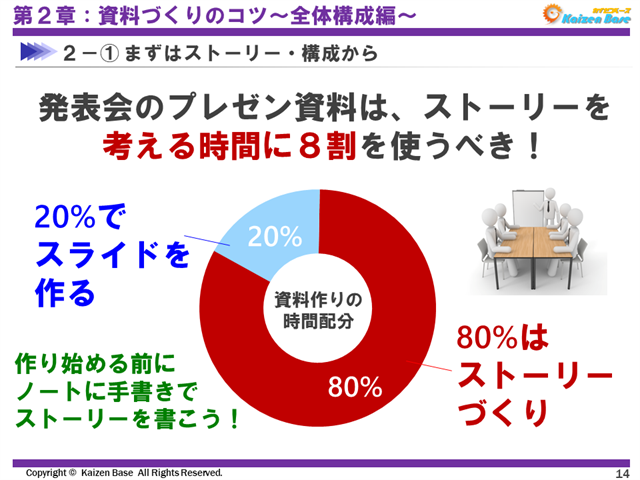 第２章：資料づくりのコツ～全体構成編～

カイゼンベース
Kaizen Base

２－① まずはストーリー・構成から

発表会のプレゼン資料は、ストーリーを考える時間に８割を使うべき！

20%でスライドを作る

20%

資料作りの時間配分

80%

80%はストーリーづくり

作り始める前にノートに手書きでストーリーを書こう！

Copyright © Kaizen Base All Rights Reserved.

14